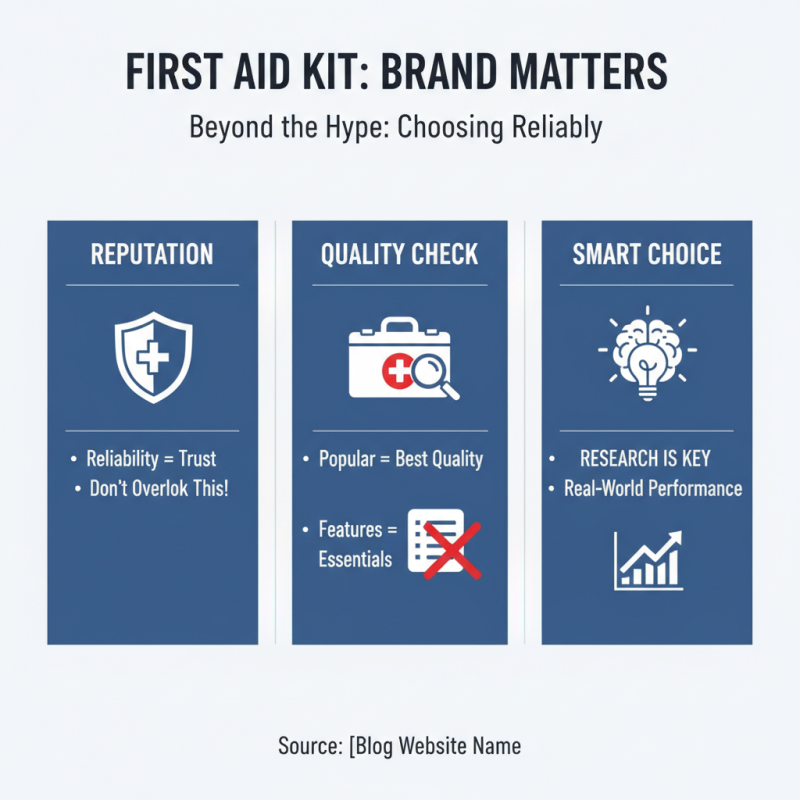 FIRST AID KIT: BRAND MATTERS

Beyond the Hype: Choosing Reliably

REPUTATION

• Reliability = Trust
• Don't Overlok This!

QUALITY CHECK

• Popular = Best Quality

• Features = Essentials

SMART CHOICE

• RESEARCH IS KEY
• Real-World Performance

Source: [Blog Website Name